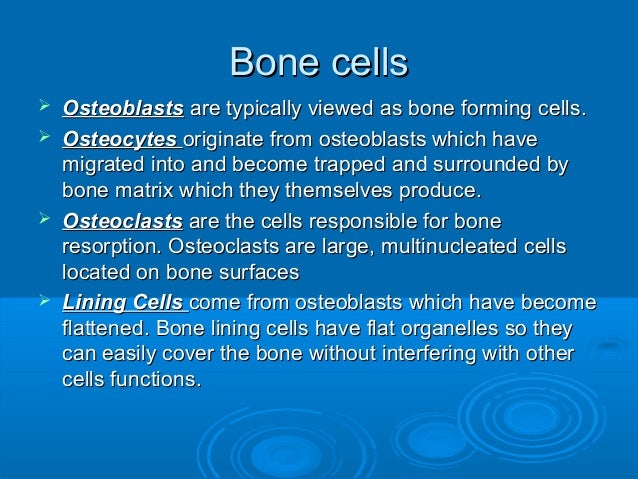 Bone cells

➢ Osteoblasts are typically viewed as bone forming cells.

➢ Osteocytes originate from osteoblasts which have migrated into and become trapped and surrounded by bone matrix which they themselves produce.

➢ Osteoclasts are the cells responsible for bone resorption. Osteoclasts are large, multinucleated cells located on bone surfaces

➢ Lining Cells come from osteoblasts which have become flattened. Bone lining cells have flat organelles so they can easily cover the bone without interfering with other cells functions.